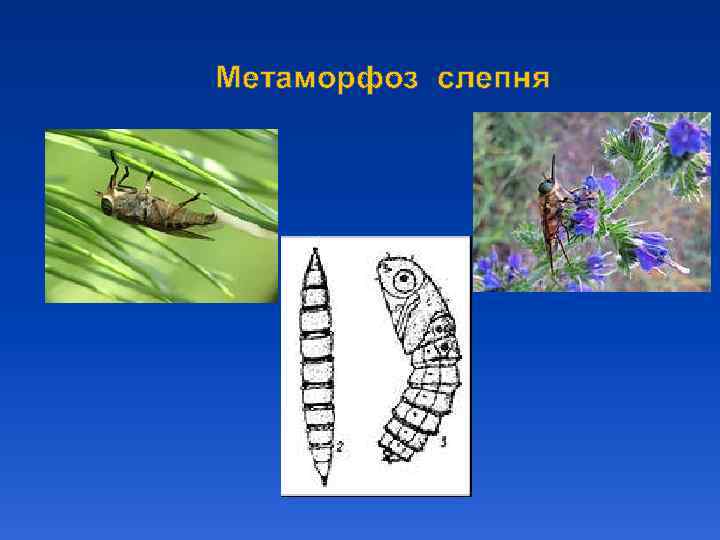 Метаморфоз слепня

2

3